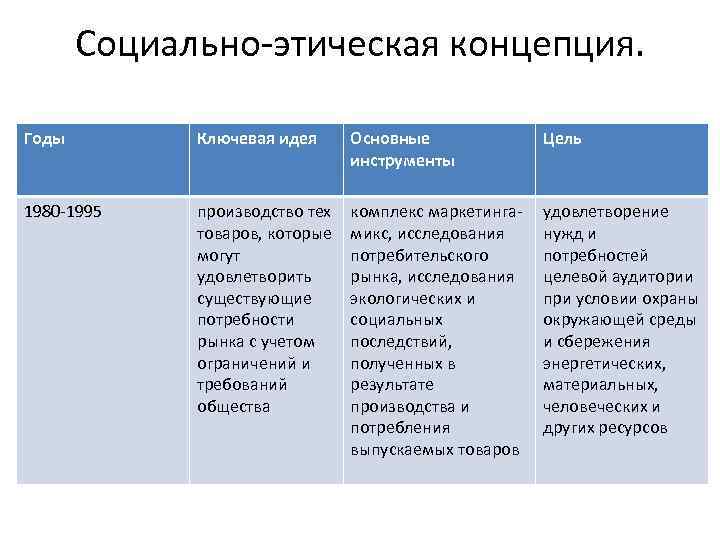 Социально-этическая концепция.

| Годы | Ключевая идея | Основные инструменты | Цель |
|---|---|---|---|
| 1980-1995 | производство тех товаров, которые могут удовлетворить существующие потребности рынка с учетом ограничений и требований общества | комплекс маркетинга-микс, исследования потребительского рынка, исследования экологических и социальных последствий, полученных в результате производства и потребления выпускаемых товаров | удовлетворение нужд и потребностей целевой аудитории при условии охраны окружающей среды и сбережения энергетических, материальных, человеческих и других ресурсов |